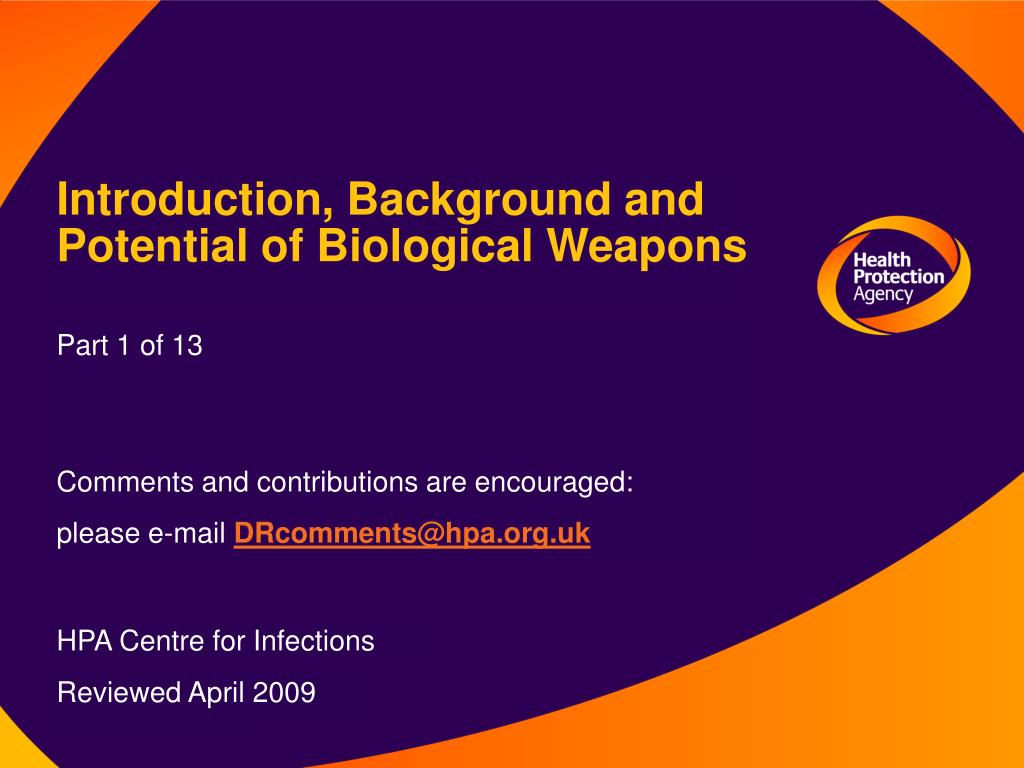 Introduction, Background and Potential of Biological Weapons

Health Protection Agency

Part 1 of 13

Comments and contributions are encouraged:

please e-mail DRcomments@hpa.org.uk

HPA Centre for Infections

Reviewed April 2009